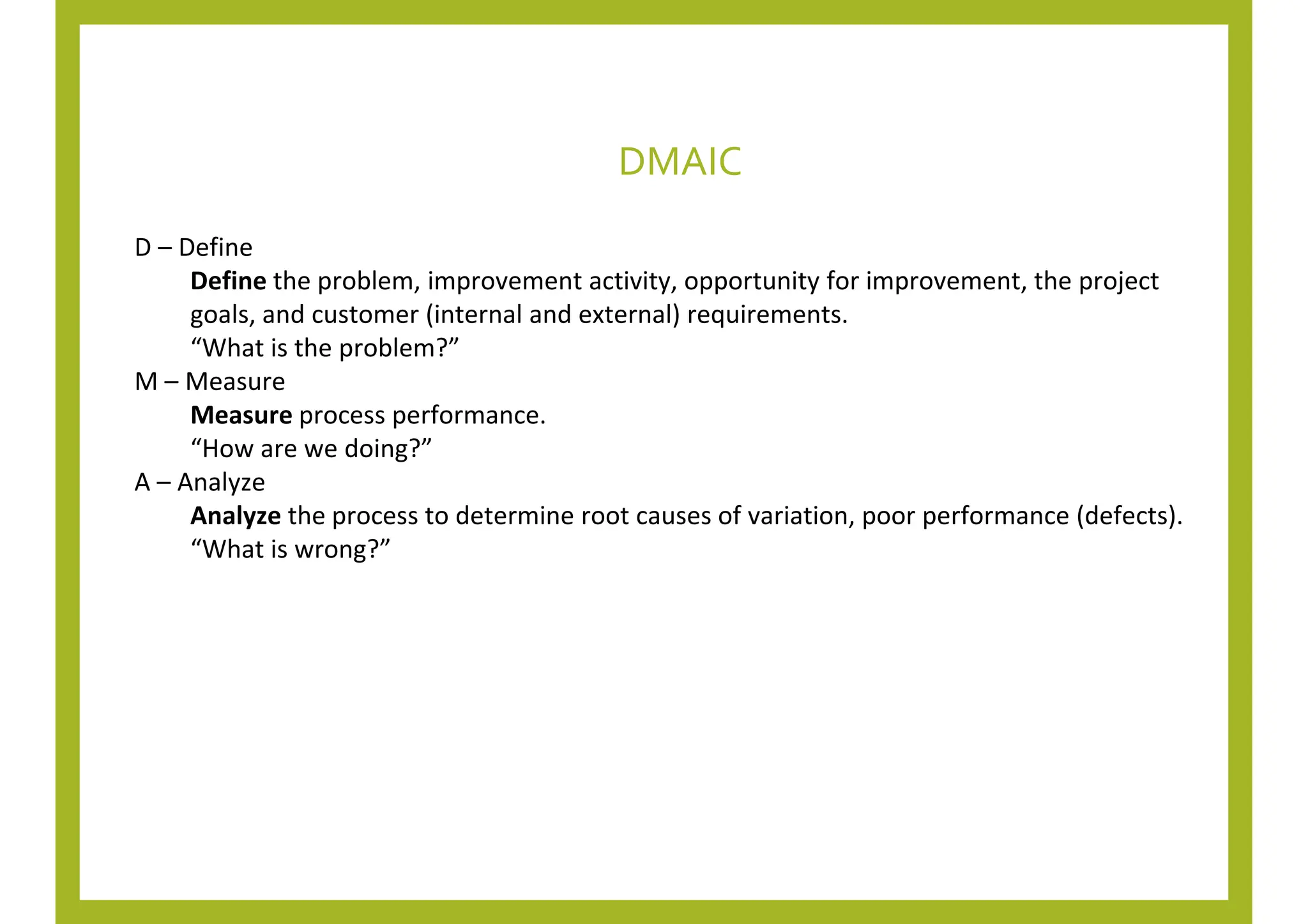 DMAIC

D – Define

Define the problem, improvement activity, opportunity for improvement, the project goals, and customer (internal and external) requirements.

“What is the problem?”

M – Measure

Measure process performance.

“How are we doing?”

A – Analyze

Analyze the process to determine root causes of variation, poor performance (defects).

“What is wrong?”